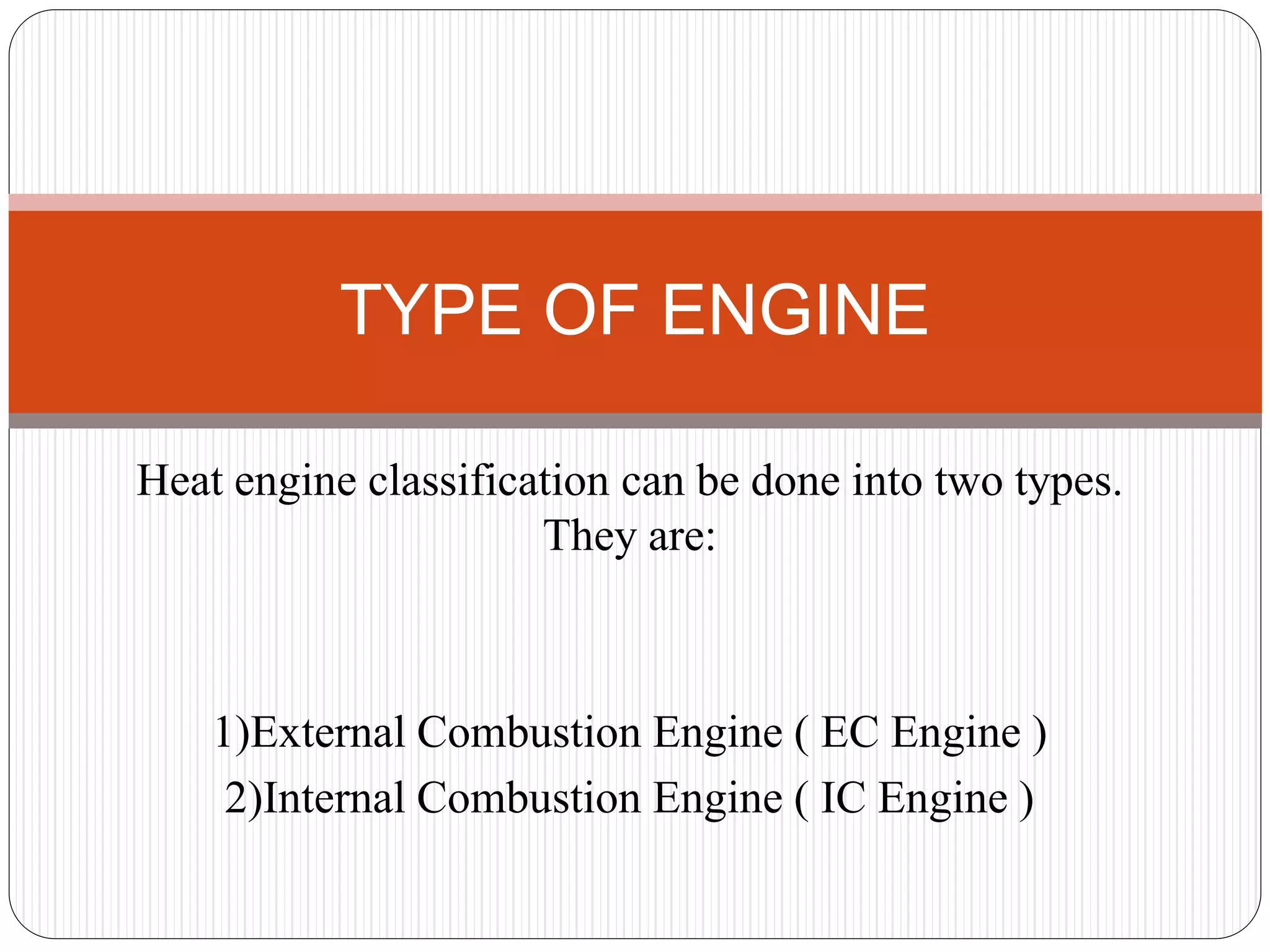 TYPE OF ENGINE

Heat engine classification can be done into two types. They are:

1)External Combustion Engine ( EC Engine )
2)Internal Combustion Engine ( IC Engine )